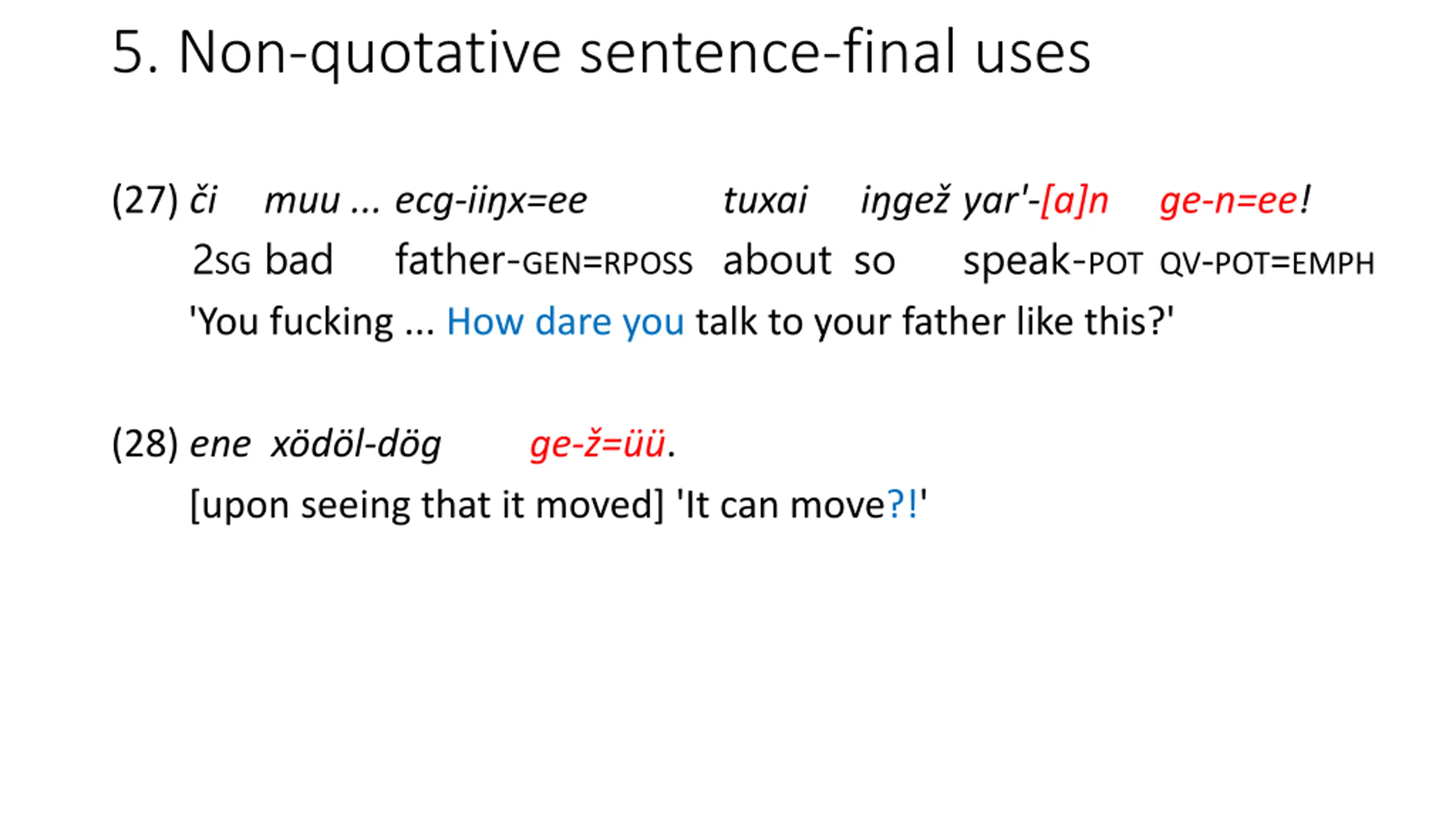 5. Non-quotative sentence-final uses

(27) či muu ... ecg-iiŋx=ee tuxai iŋgež yar'-[a]n ge-n=ee!
2SG bad father-GEN=RPOSS about so speak-POT QV-POT=EMPH
'You fucking ... How dare you talk to your father like this?'

(28) ene xödöl-dög ge-ž=üü.
[upon seeing that it moved] 'It can move?!'